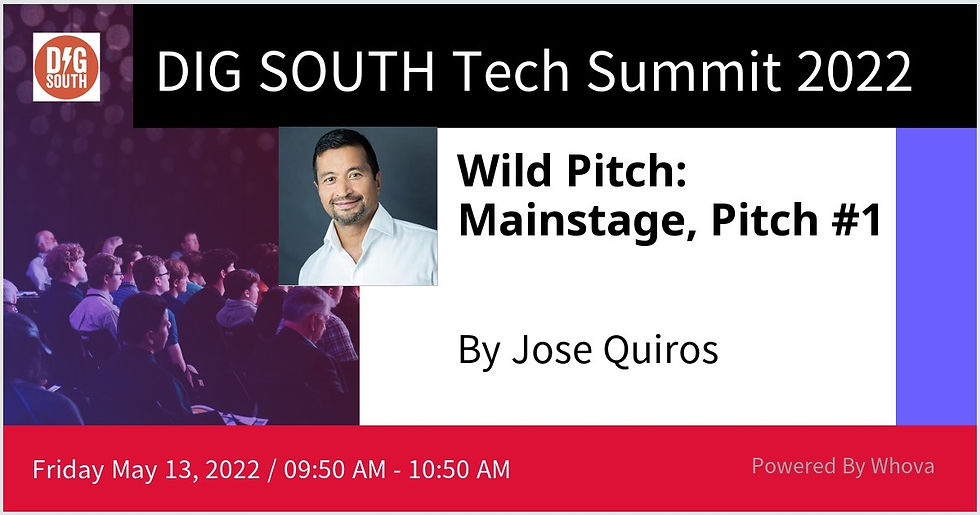 DIG SOUTH

DIG SOUTH Tech Summit 2022

Wild Pitch: Mainstage, Pitch #1

By Jose Quiros

Friday May 13, 2022 / 09:50 AM - 10:50 AM

Powered By Whova